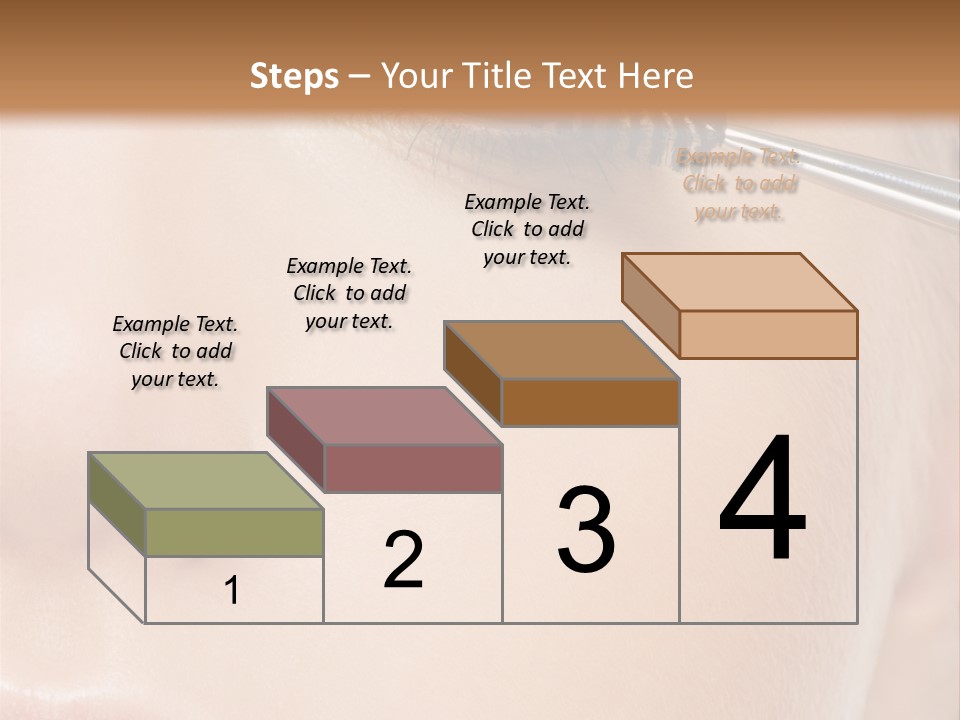 Steps – Your Title Text Here

Example Text. Click to add your text.

Example Text. Click to add your text.

Example Text. Click to add your text.

Example Text. Click to add your text.

1

2

3

4